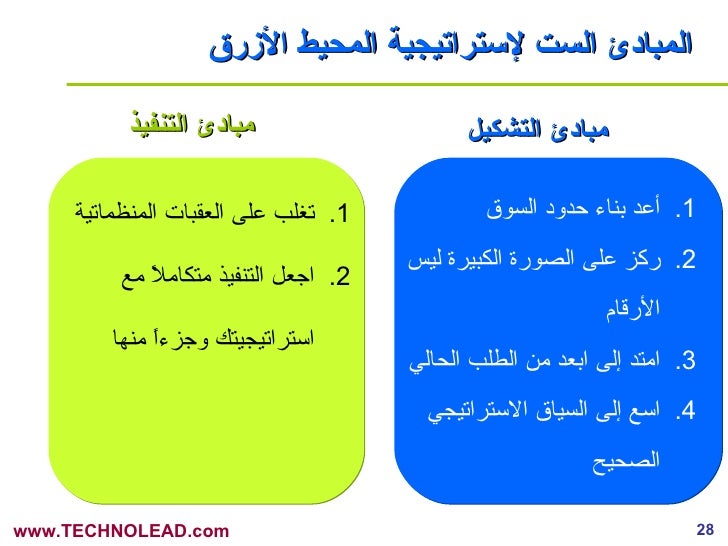 المبادئ الست لإستراتيجية المحيط الأزرق

مبادئ التشكيل

1. أعد بناء حدود السوق
2. ركز على الصورة الكبيرة ليس الأرقام
3. امتد إلى ابعد من الطلب الحالي
4. اسع إلى السياق الاستراتيجي الصحيح

مبادئ التنفيذ

1. تغلب على العقبات المنظماتية
2. اجعل التنفيذ متكاملاً مع استراتيجيتك وجزءاً منها

www.TECHNOLEAD.com

28